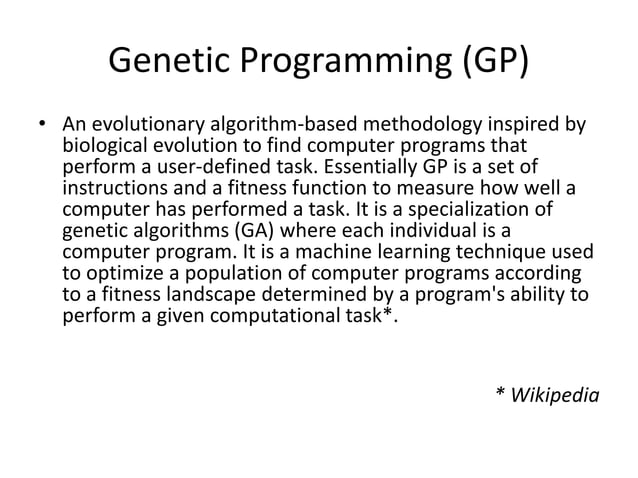 Genetic Programming (GP)

• An evolutionary algorithm-based methodology inspired by biological evolution to find computer programs that perform a user-defined task. Essentially GP is a set of instructions and a fitness function to measure how well a computer has performed a task. It is a specialization of genetic algorithms (GA) where each individual is a computer program. It is a machine learning technique used to optimize a population of computer programs according to a fitness landscape determined by a program's ability to perform a given computational task*.

* Wikipedia